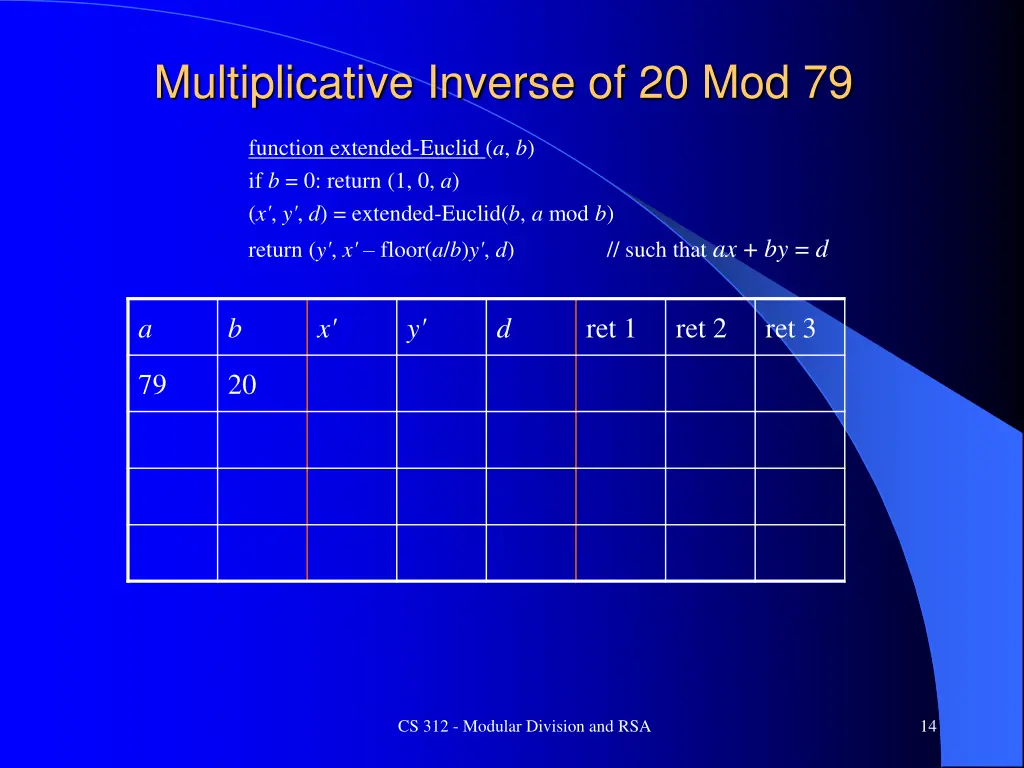 Multiplicative Inverse of 20 Mod 79

function extended-Euclid ($a$, $b$)
if $b = 0$: return (1, 0, $a$)
($x'$, $y'$, $d$) = extended-Euclid($b$, $a$ mod $b$)
return ($y'$, $x'$ – floor($a/b$)$y'$, $d$) // such that $ax + by = d$

| $a$ | $b$ | $x'$ | $y'$ | $d$ | ret 1 | ret 2 | ret 3 |
|---|---|---|---|---|---|---|---|
| 79 | 20 | | | | | | |
| | | | | | | | |
| | | | | | | | |
| | | | | | | | |

CS 312 - Modular Division and RSA

14